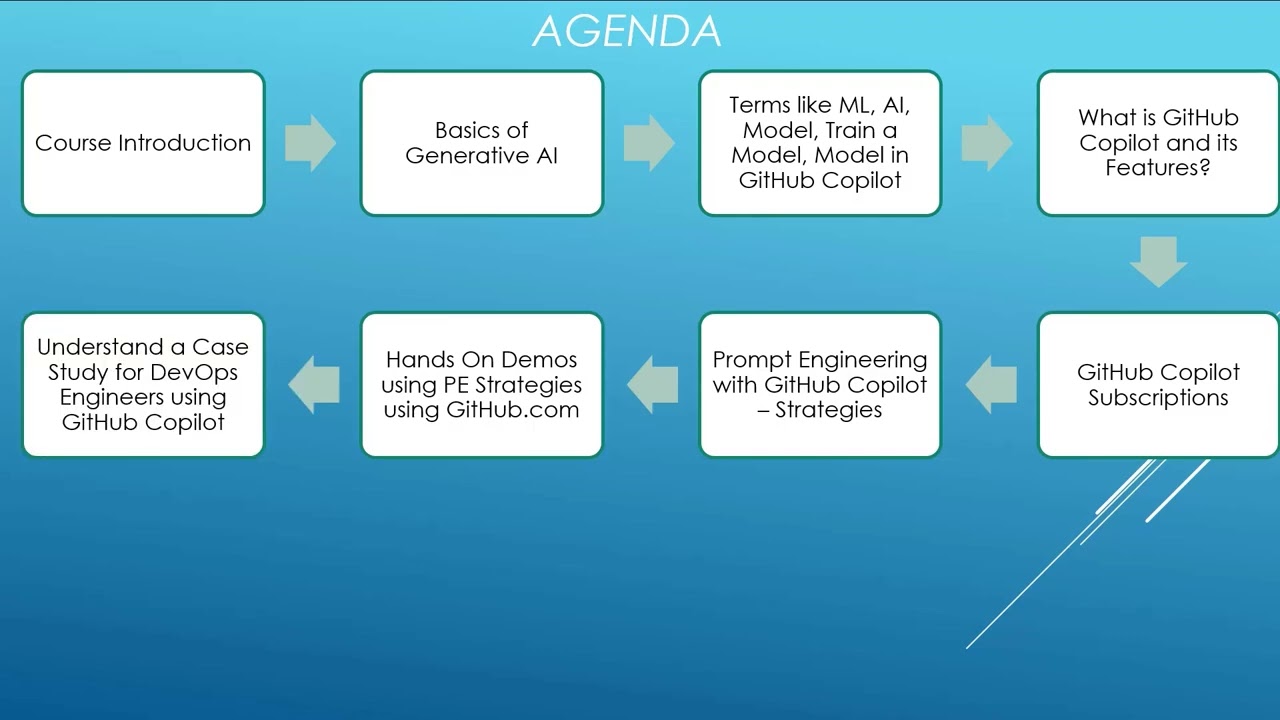 AGENDA

Course Introduction

Basics of Generative AI

Terms like ML, AI, Model, Train a Model, Model in GitHub Copilot

What is GitHub Copilot and its Features?

GitHub Copilot Subscriptions

Prompt Engineering with GitHub Copilot – Strategies

Hands On Demos using PE Strategies using GitHub.com

Understand a Case Study for DevOps Engineers using GitHub Copilot